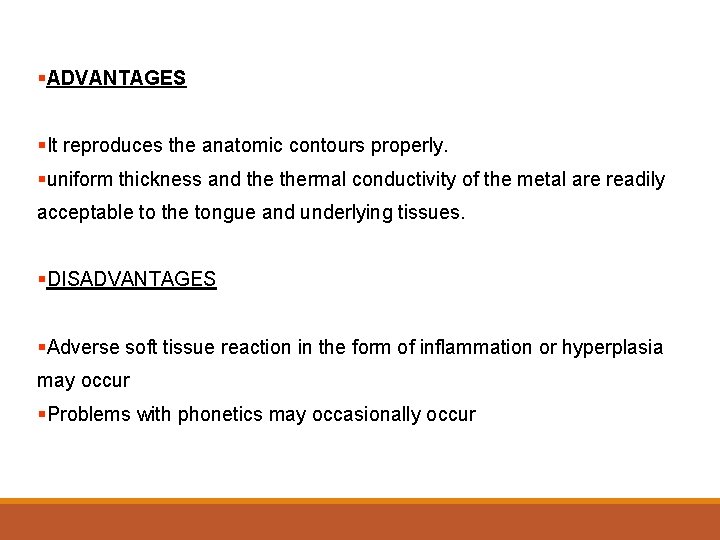 ▪ADVANTAGES

▪It reproduces the anatomic contours properly.
▪uniform thickness and the thermal conductivity of the metal are readily acceptable to the tongue and underlying tissues.

▪DISADVANTAGES

▪Adverse soft tissue reaction in the form of inflammation or hyperplasia may occur
▪Problems with phonetics may occasionally occur